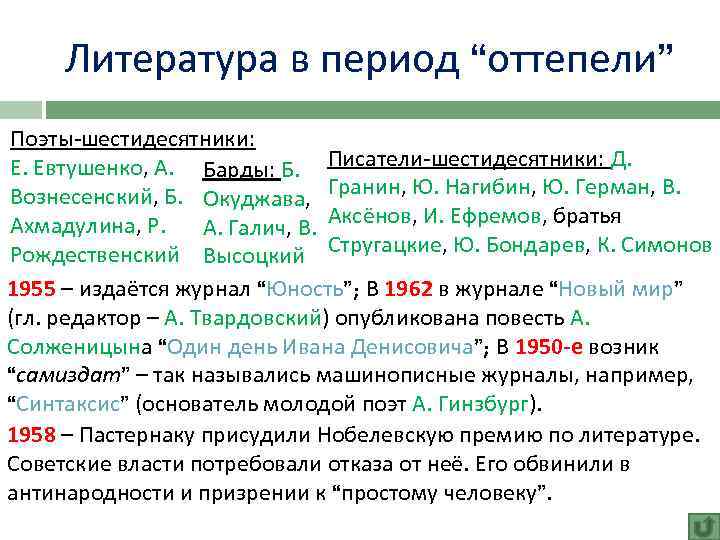 Литература в период “оттепели”

Поэты-шестидесятники:
Е. Евтушенко, А. Вознесенский, Б. Ахмадулина, Р. Рождественский

Барды: Б. Окуджава, А. Галич, В. Высоцкий

Писатели-шестидесятники: Д. Гранин, Ю. Нагибин, Ю. Герман, В. Аксёнов, И. Ефремов, братья Стругацкие, Ю. Бондарев, К. Симонов

1955 – издаётся журнал “Юность”; В 1962 в журнале “Новый мир” (гл. редактор – А. Твардовский) опубликована повесть А. Солженицына “Один день Ивана Денисовича”; В 1950-е возник “самиздат” – так назывались машинописные журналы, например, “Синтаксис” (основатель молодой поэт А. Гинзбург).

1958 – Пастернаку присудили Нобелевскую премию по литературе. Советские власти потребовали отказа от неё. Его обвинили в антинародности и призрении к “простому человеку”.